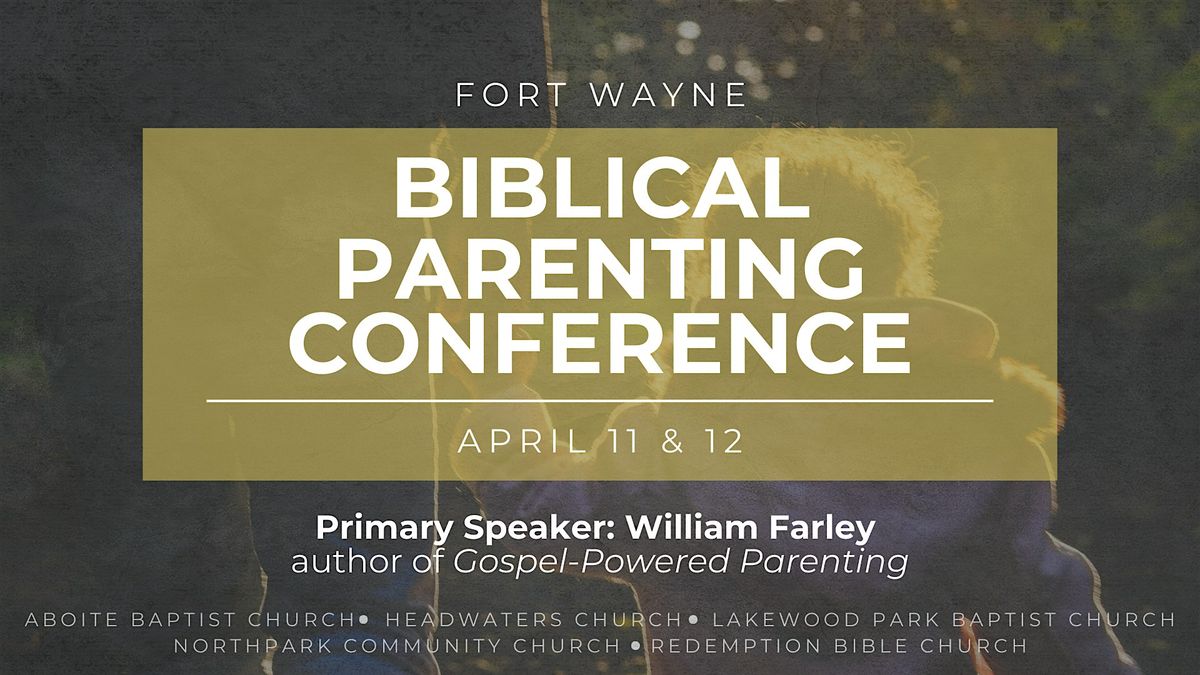 FORT WAYNE

BIBLICAL PARENTING CONFERENCE

APRIL 11 & 12

Primary Speaker: William Farley
author of Gospel-Powered Parenting

ABOITE BAPTIST CHURCH• HEADWATERS CHURCH• LAKEWOOD PARK BAPTIST CHURCH
NORTHPARK COMMUNITY CHURCH • REDEMPTION BIBLE CHURCH